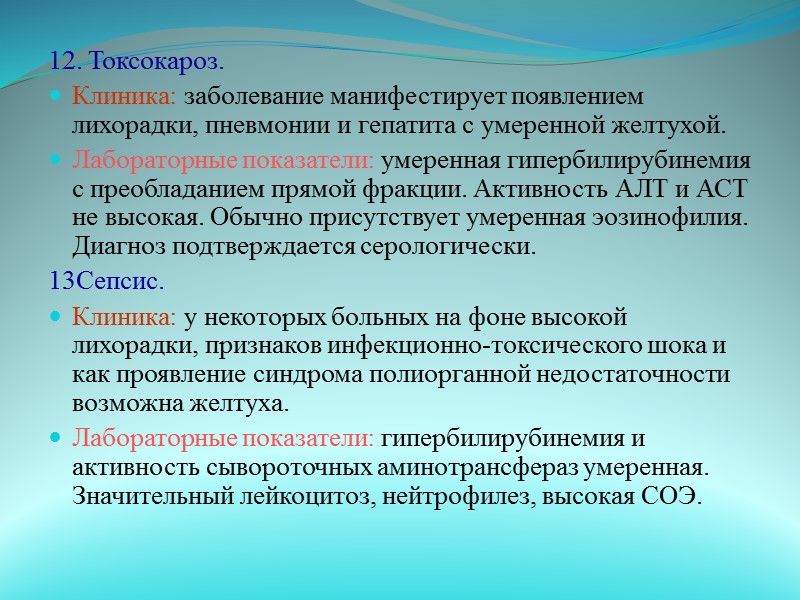 12. Токсокароз.

Клиника: заболевание манифестирует появлением лихорадки, пневмонии и гепатита с умеренной желтухой.

Лабораторные показатели: умеренная гипербилирубинемия с преобладанием прямой фракции. Активность АЛТ и АСТ не высокая. Обычно присутствует умеренная эозинофилия. Диагноз подтверждается серологически.

13Сепсис.

Клиника: у некоторых больных на фоне высокой лихорадки, признаков инфекционно-токсического шока и как проявление синдрома полиорганной недостаточности возможна желтуха.

Лабораторные показатели: гипербилирубинемия и активность сывороточных аминотрансфераз умеренная. Значительный лейкоцитоз, нейтрофилез, высокая СОЭ.